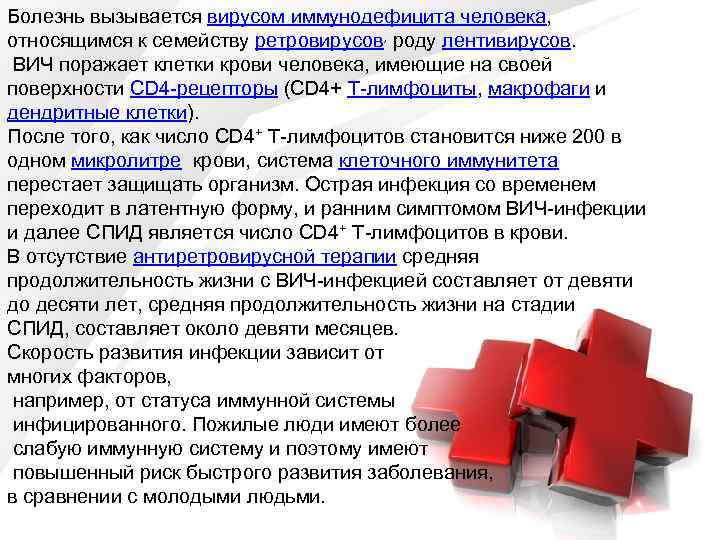 Болезнь вызывается вирусом иммунодефицита человека, относящимся к семейству ретровирусов, роду лентивирусов.
ВИЧ поражает клетки крови человека, имеющие на своей поверхности CD4-рецепторы (CD4+ Т-лимфоциты, макрофаги и дендритные клетки).
После того, как число CD4$^+$ Т-лимфоцитов становится ниже 200 в одном микролитре крови, система клеточного иммунитета перестает защищать организм. Острая инфекция со временем переходит в латентную форму, и ранним симптомом ВИЧ-инфекции и далее СПИД является число CD4$^+$ Т-лимфоцитов в крови.
В отсутствие антиретровирусной терапии средняя продолжительность жизни с ВИЧ-инфекцией составляет от девяти до десяти лет, средняя продолжительность жизни на стадии СПИД, составляет около девяти месяцев.
Скорость развития инфекции зависит от многих факторов,
например, от статуса иммунной системы инфицированного. Пожилые люди имеют более слабую иммунную систему и поэтому имеют повышенный риск быстрого развития заболевания, в сравнении с молодыми людьми.